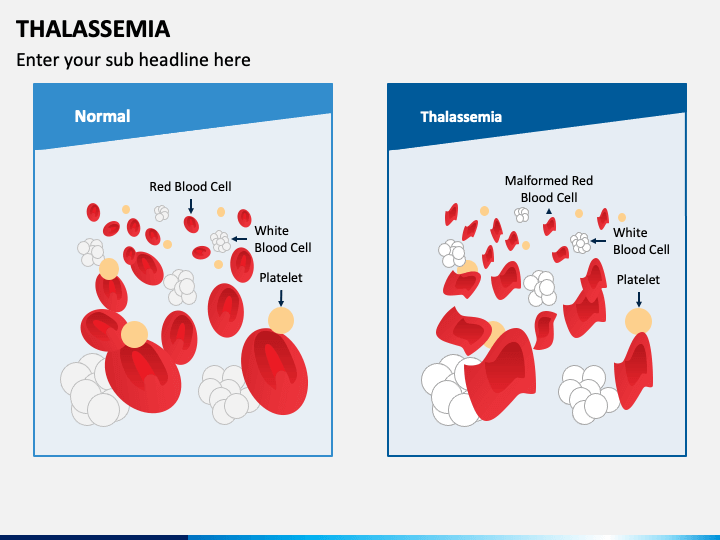 THALASSEMIA

Enter your sub headline here

Normal

Red Blood Cell

White Blood Cell

Platelet

Thalassemia

Malformed Red Blood Cell

White Blood Cell

Platelet